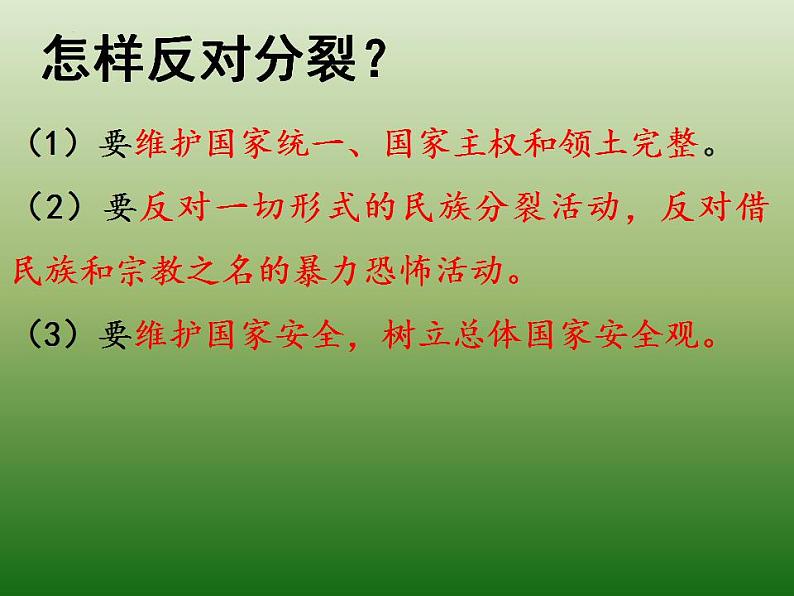 怎样反对分裂？

（1）要维护国家统一、国家主权和领土完整。

（2）要反对一切形式的民族分裂活动，反对借民族和宗教之名的暴力恐怖活动。

（3）要维护国家安全，树立总体国家安全观。